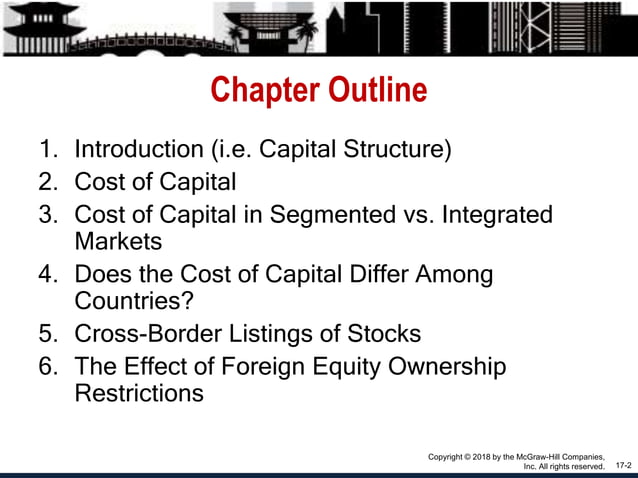 Chapter Outline

1. Introduction (i.e. Capital Structure)
2. Cost of Capital
3. Cost of Capital in Segmented vs. Integrated Markets
4. Does the Cost of Capital Differ Among Countries?
5. Cross-Border Listings of Stocks
6. The Effect of Foreign Equity Ownership Restrictions

Copyright © 2018 by the McGraw-Hill Companies, Inc. All rights reserved.

17-2